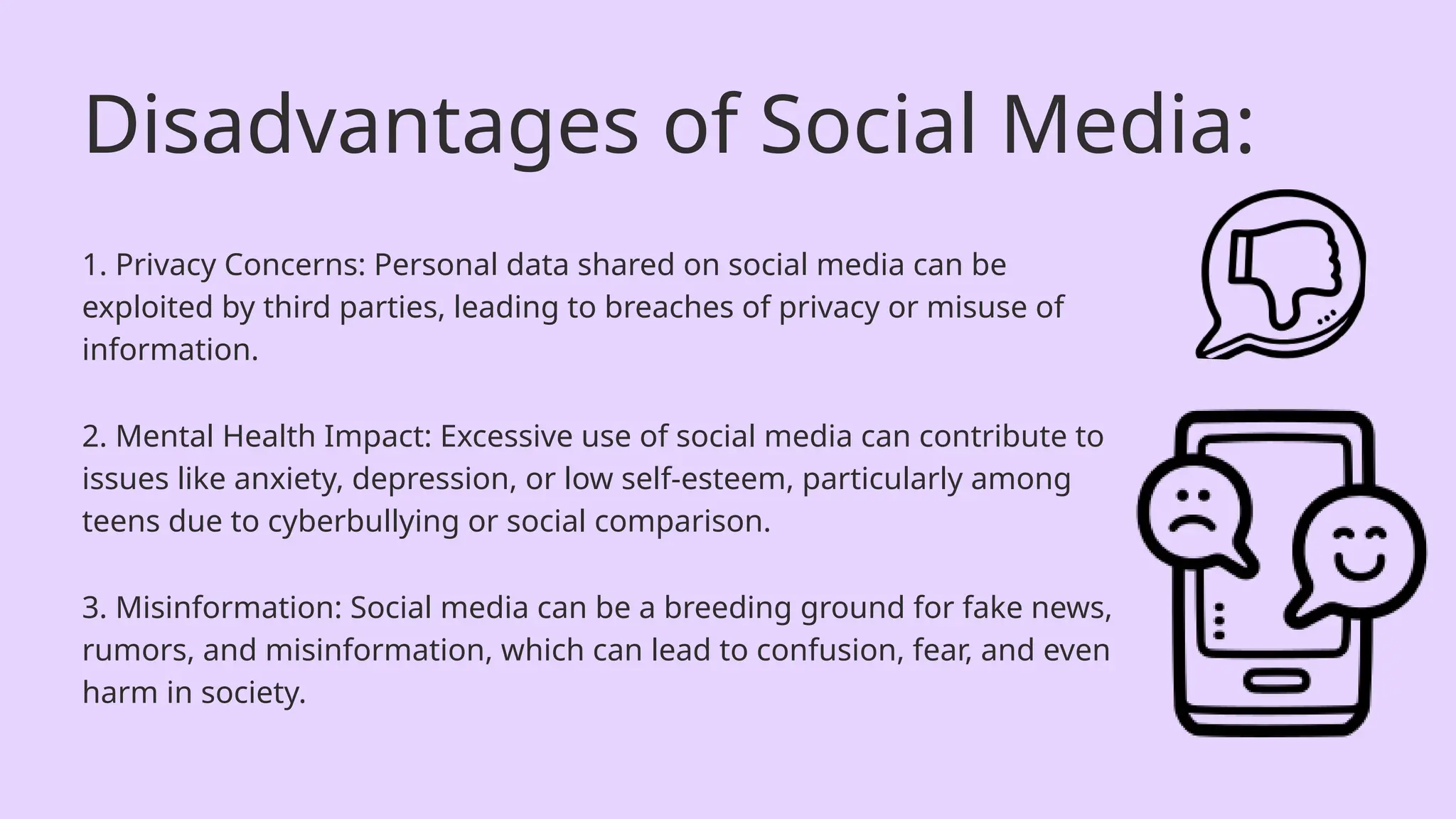 Disadvantages of Social Media:

1. Privacy Concerns: Personal data shared on social media can be exploited by third parties, leading to breaches of privacy or misuse of information.

2. Mental Health Impact: Excessive use of social media can contribute to issues like anxiety, depression, or low self-esteem, particularly among teens due to cyberbullying or social comparison.

3. Misinformation: Social media can be a breeding ground for fake news, rumors, and misinformation, which can lead to confusion, fear, and even harm in society.